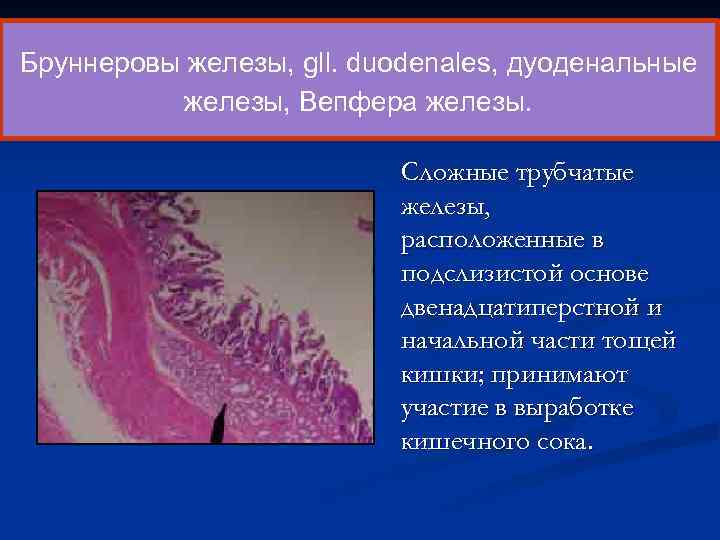 Бруннеровы железы, gll. duodenales, дуоденальные железы, Вепфера железы.

Сложные трубчатые железы, расположенные в подслизистой основе двенадцатиперстной и начальной части тощей кишки; принимают участие в выработке кишечного сока.